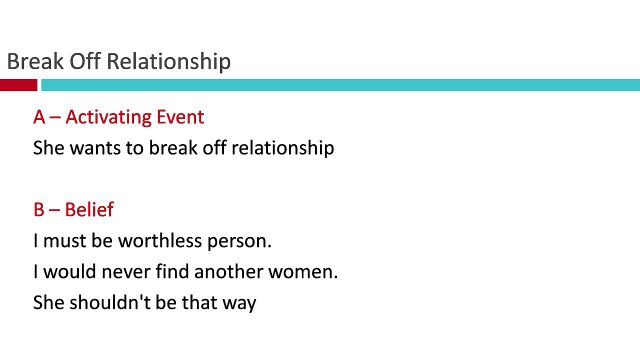 Break Off Relationship

A – Activating Event
She wants to break off relationship

B – Belief
I must be worthless person.
I would never find another women.
She shouldn't be that way